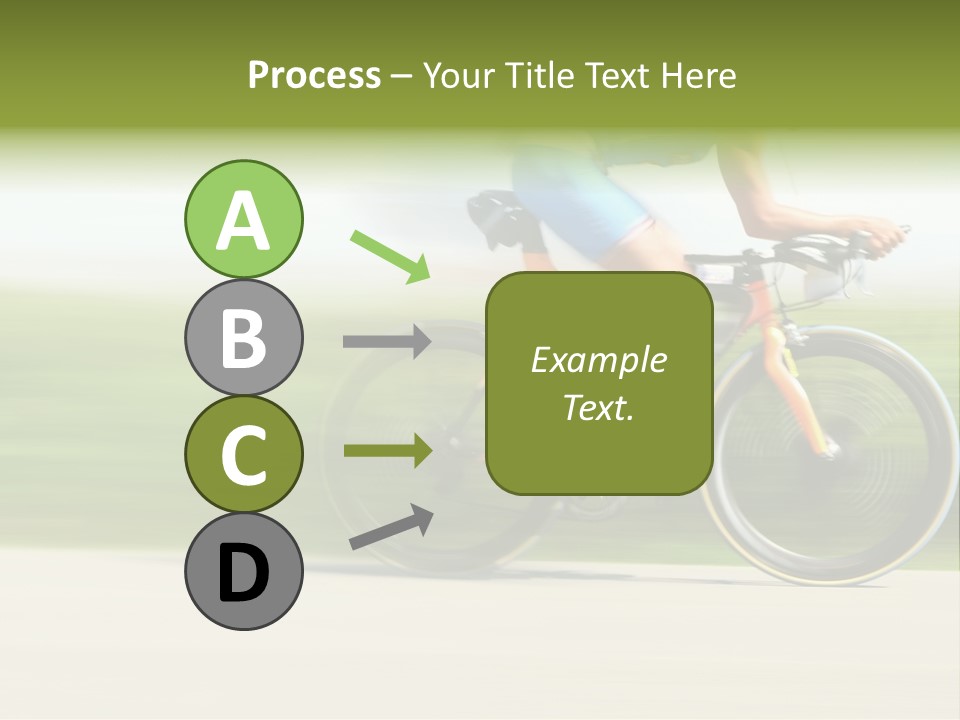 Process – Your Title Text Here

A

B

C

D

Example Text.